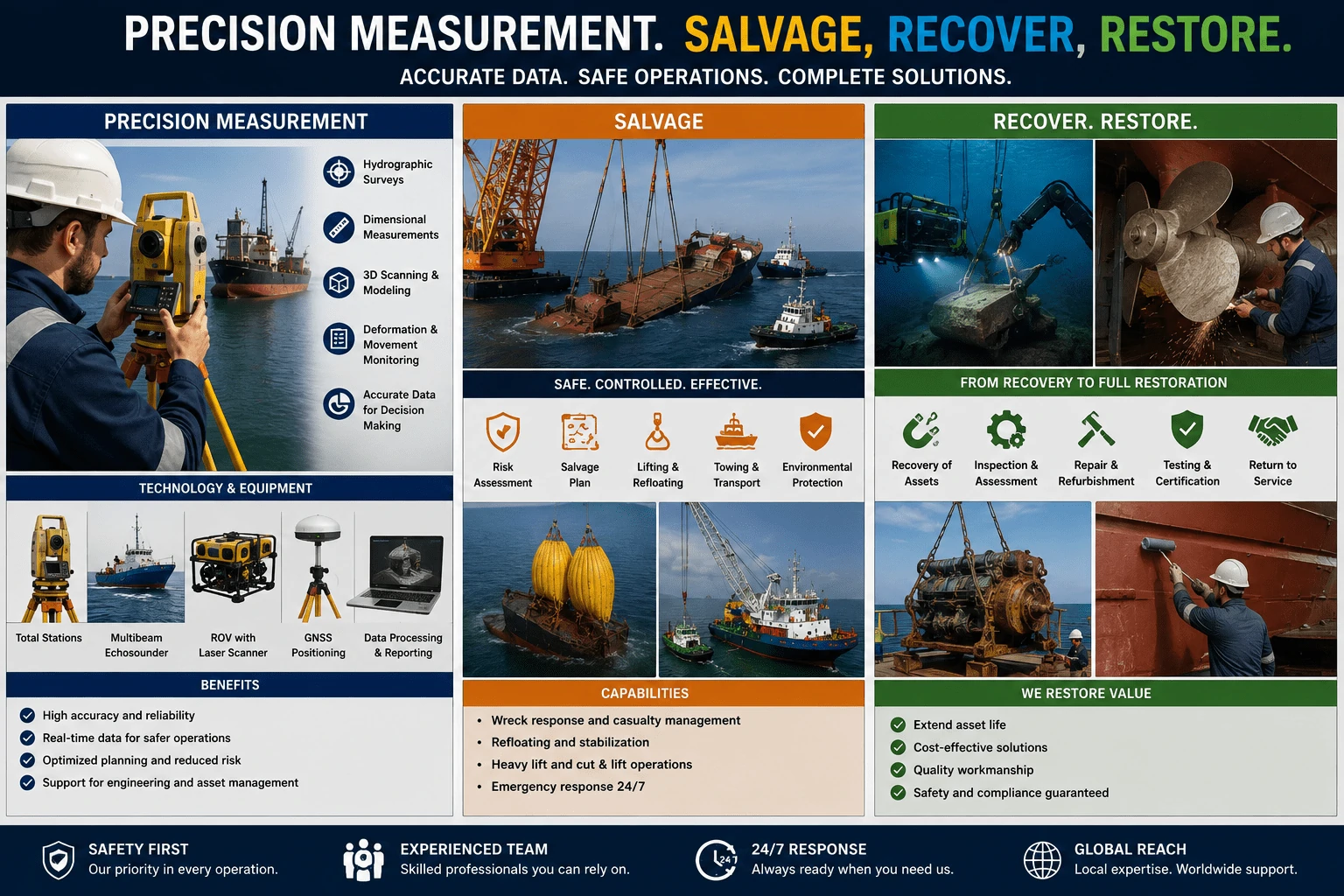 PRECISION MEASUREMENT. SALVAGE, RECOVER, RESTORE.

ACCURATE DATA. SAFE OPERATIONS. COMPLETE SOLUTIONS.

PRECISION MEASUREMENT

Hydrographic Surveys

Dimensional Measurements

3D Scanning & Modeling

Deformation & Movement Monitoring

Accurate Data for Decision Making

TECHNOLOGY & EQUIPMENT

Total Stations

Multibeam Echosounder

ROV with Laser Scanner

GNSS Positioning

Data Processing & Reporting

BENEFITS

High accuracy and reliability

Real-time data for safer operations

Optimized planning and reduced risk

Support for engineering and asset management

SALVAGE

SAFE. CONTROLLED. EFFECTIVE.

Risk Assessment

Salvage Plan

Lifting & Refloating

Towing & Transport

Environmental Protection

CAPABILITIES

• Wreck response and casualty management
• Refloating and stabilization
• Heavy lift and cut & lift operations
• Emergency response 24/7

RECOVER. RESTORE.

FROM RECOVERY TO FULL RESTORATION

Recovery of Assets

Inspection & Assessment

Repair & Refurbishment

Testing & Certification

Return to Service

WE RESTORE VALUE

Extend asset life

Cost-effective solutions

Quality workmanship

Safety and compliance guaranteed

SAFETY FIRST
Our priority in every operation.

EXPERIENCED TEAM
Skilled professionals you can rely on.

24/7 RESPONSE
Always ready when you need us.

GLOBAL REACH
Local expertise. Worldwide support.